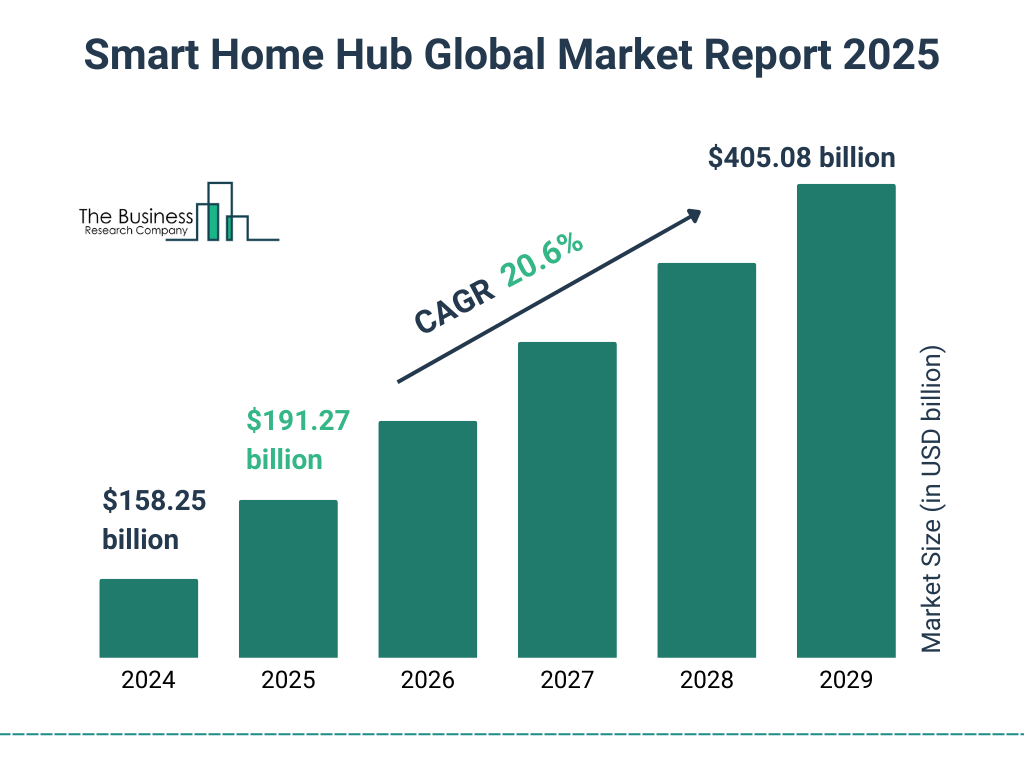 Smart Home Hub Global Market Report 2025

The Business
Research Company

$405.08 billion

CAGR 20.6%

$191.27 billion

$158.25 billion

Market Size (in USD billion)

2024
2025
2026
2027
2028
2029